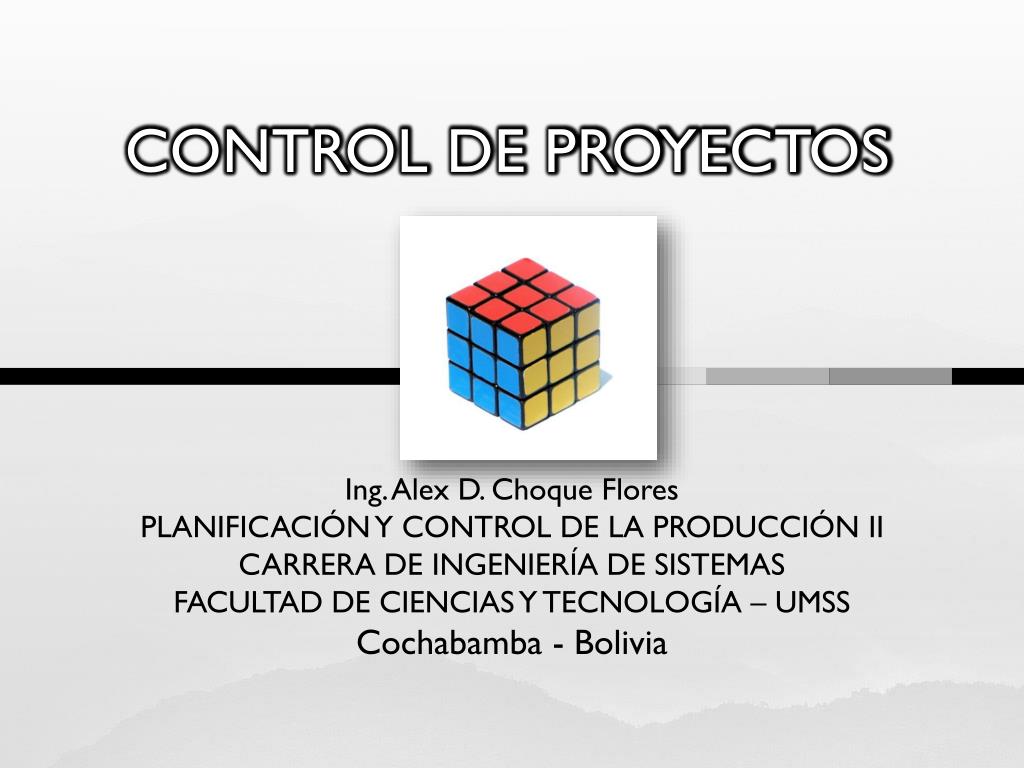 CONTROL DE PROYECTOS

Ing. Alex D. Choque Flores
PLANIFICACIÓN Y CONTROL DE LA PRODUCCIÓN II
CARRERA DE INGENIERÍA DE SISTEMAS
FACULTAD DE CIENCIAS Y TECNOLOGÍA – UMSS
Cochabamba - Bolivia